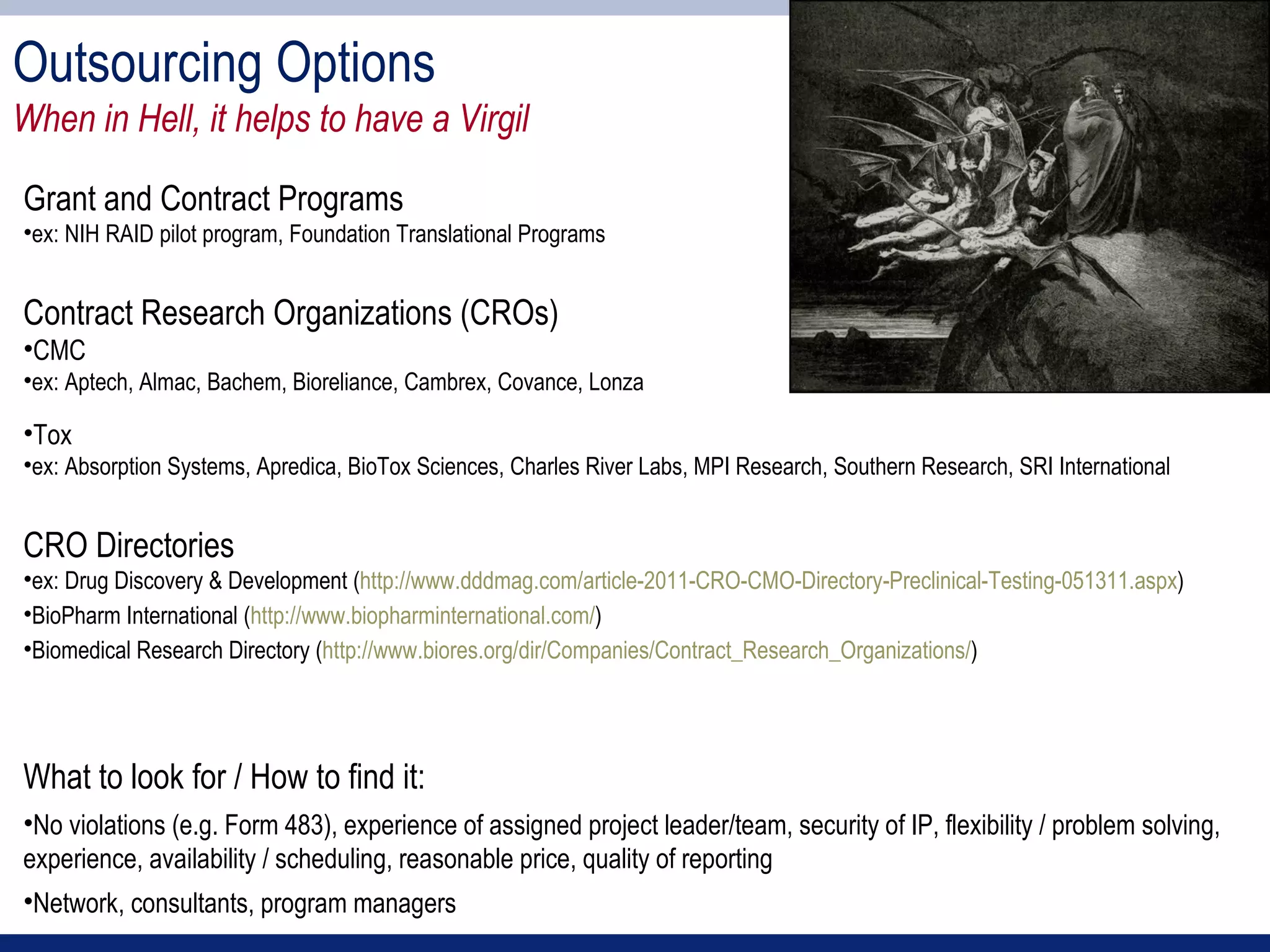 Outsourcing Options
When in Hell, it helps to have a Virgil

Grant and Contract Programs
•ex: NIH RAID pilot program, Foundation Translational Programs

Contract Research Organizations (CROs)
•CMC
•ex: Aptech, Almac, Bachem, Bioreliance, Cambrex, Covance, Lonza

•Tox
•ex: Absorption Systems, Apredica, BioTox Sciences, Charles River Labs, MPI Research, Southern Research, SRI International

CRO Directories
•ex: Drug Discovery & Development (http://www.dddmag.com/article-2011-CRO-CMO-Directory-Preclinical-Testing-051311.aspx)
•BioPharm International (http://www.biopharminternational.com/)
•Biomedical Research Directory (http://www.biores.org/dir/Companies/Contract_Research_Organizations/)

What to look for / How to find it:
•No violations (e.g. Form 483), experience of assigned project leader/team, security of IP, flexibility / problem solving, experience, availability / scheduling, reasonable price, quality of reporting
•Network, consultants, program managers